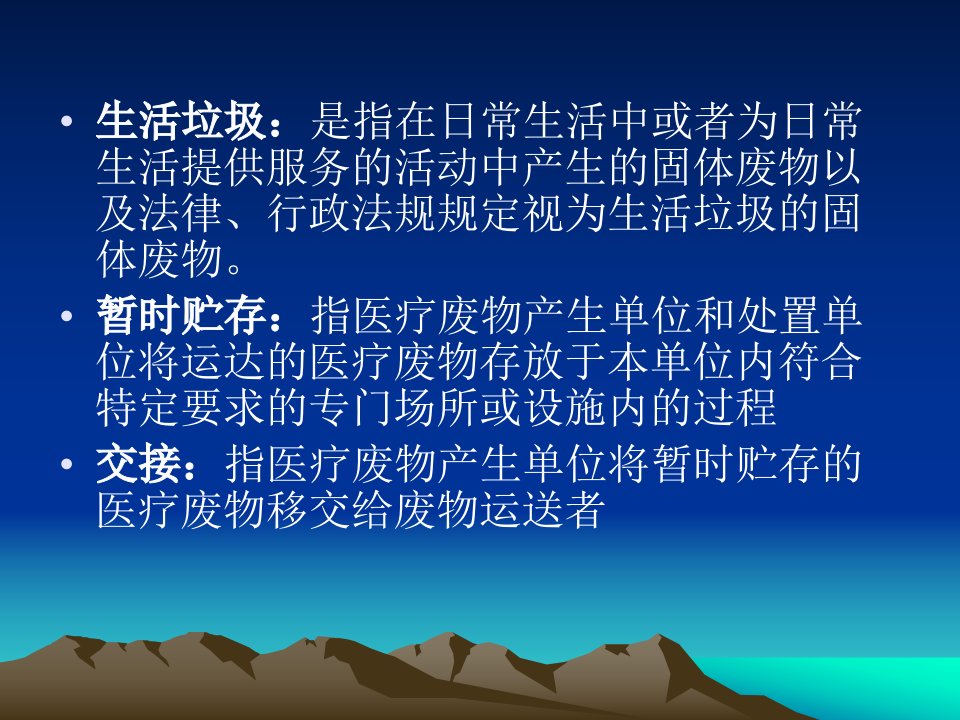 • 生活垃圾：是指在日常生活中或者为日常生活提供服务的活动中产生的固体废物以及法律、行政法规规定视为生活垃圾的固体废物。

• 暂时贮存：指医疗废物产生单位和处置单位将运达的医疗废物存放于本单位内符合特定要求的专门场所或设施内的过程

• 交接：指医疗废物产生单位将暂时贮存的医疗废物移交给废物运送者